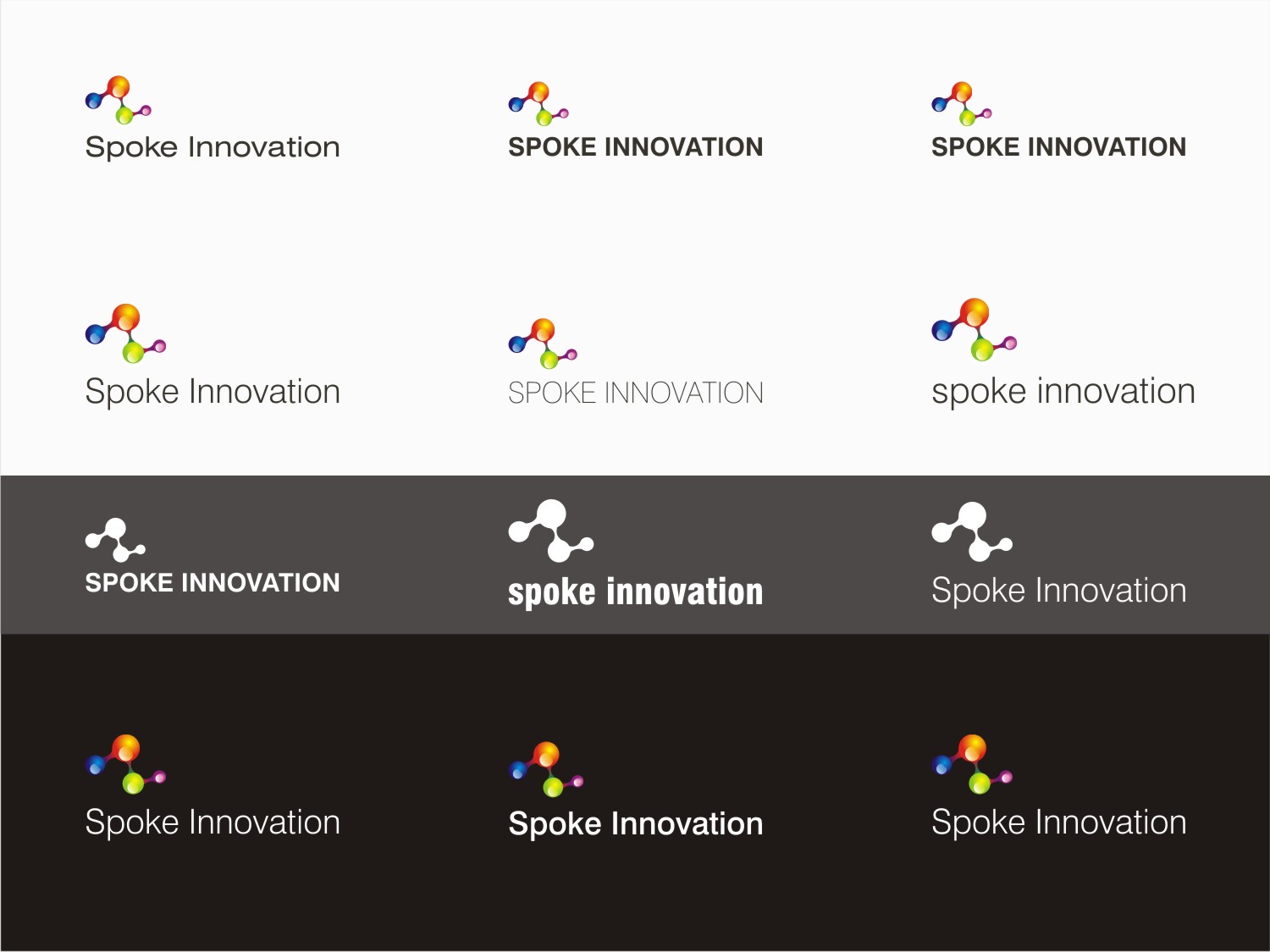 Spoke Innovation

SPOKE INNOVATION

SPOKE INNOVATION

Spoke Innovation

SPOKE INNOVATION

spoke innovation

SPOKE INNOVATION

spoke innovation

Spoke Innovation

Spoke Innovation

Spoke Innovation

Spoke Innovation